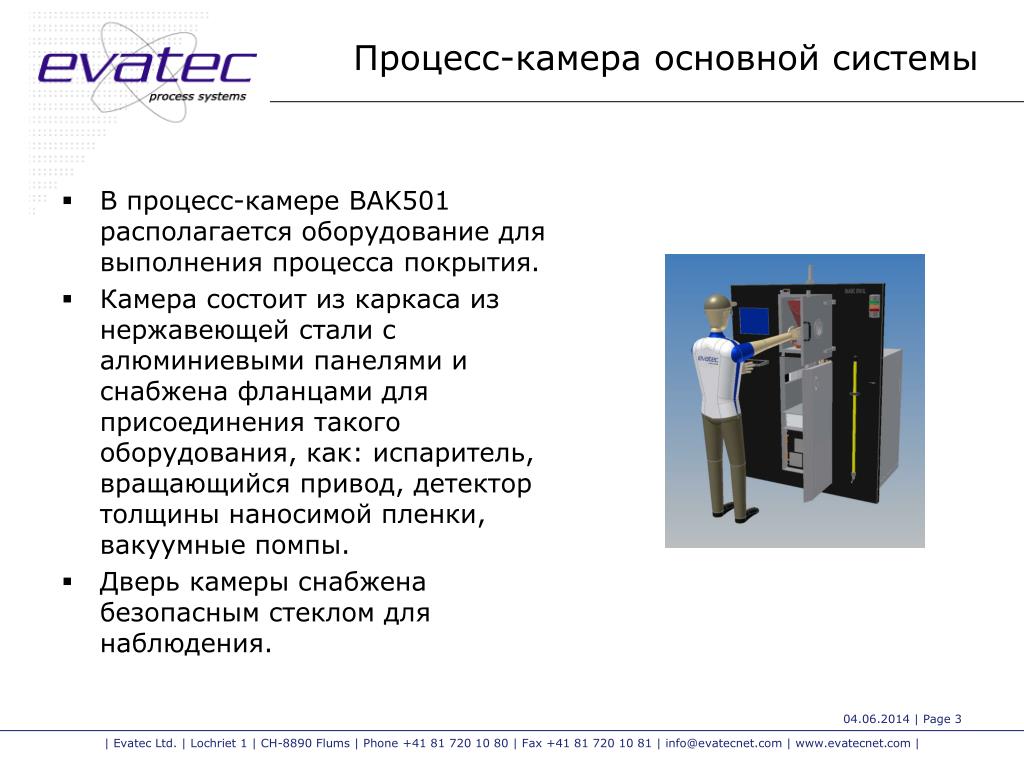 evatec
process systems

Процесс-камера основной системы

▪ В процесс-камере BAK501 располагается оборудование для выполнения процесса покрытия.
▪ Камера состоит из каркаса из нержавеющей стали с алюминиевыми панелями и снабжена фланцами для присоединения такого оборудования, как: испаритель, вращающийся привод, детектор толщины наносимой пленки, вакуумные помпы.
▪ Дверь камеры снабжена безопасным стеклом для наблюдения.

evatec

04.06.2014 | Page 3

| Evatec Ltd. | Lochriet 1 | CH-8890 Flums | Phone +41 81 720 10 80 | Fax +41 81 720 10 81 | info@evatecnet.com | www.evatecnet.com |